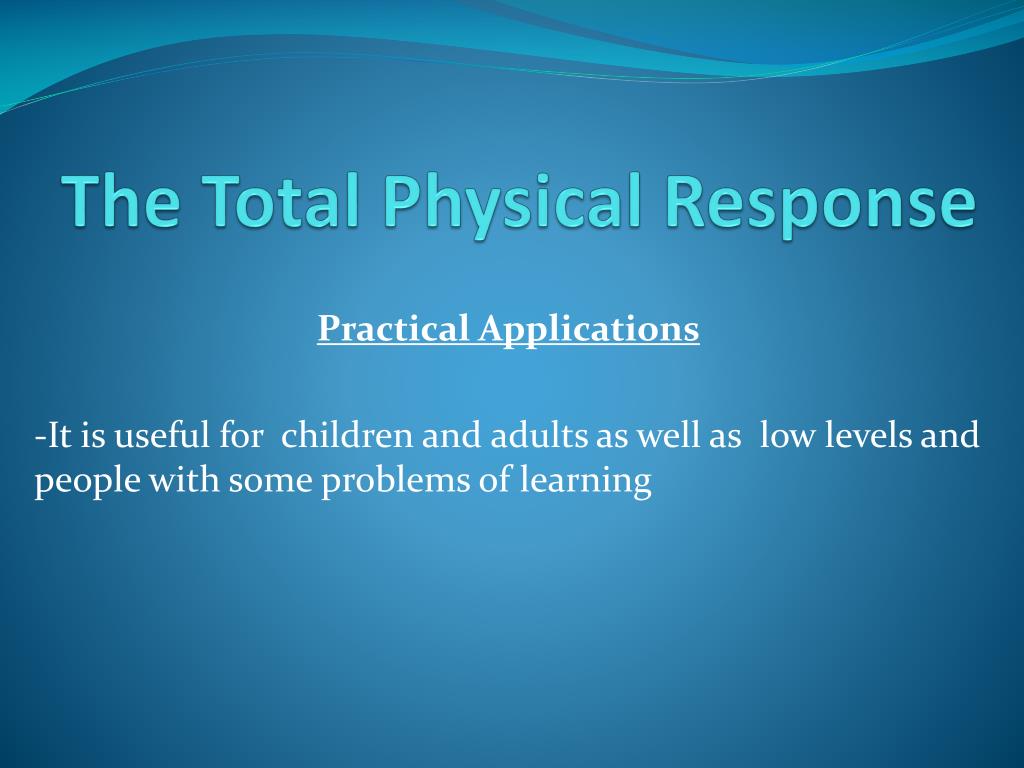 The Total Physical Response

Practical Applications

-It is useful for children and adults as well as low levels and people with some problems of learning